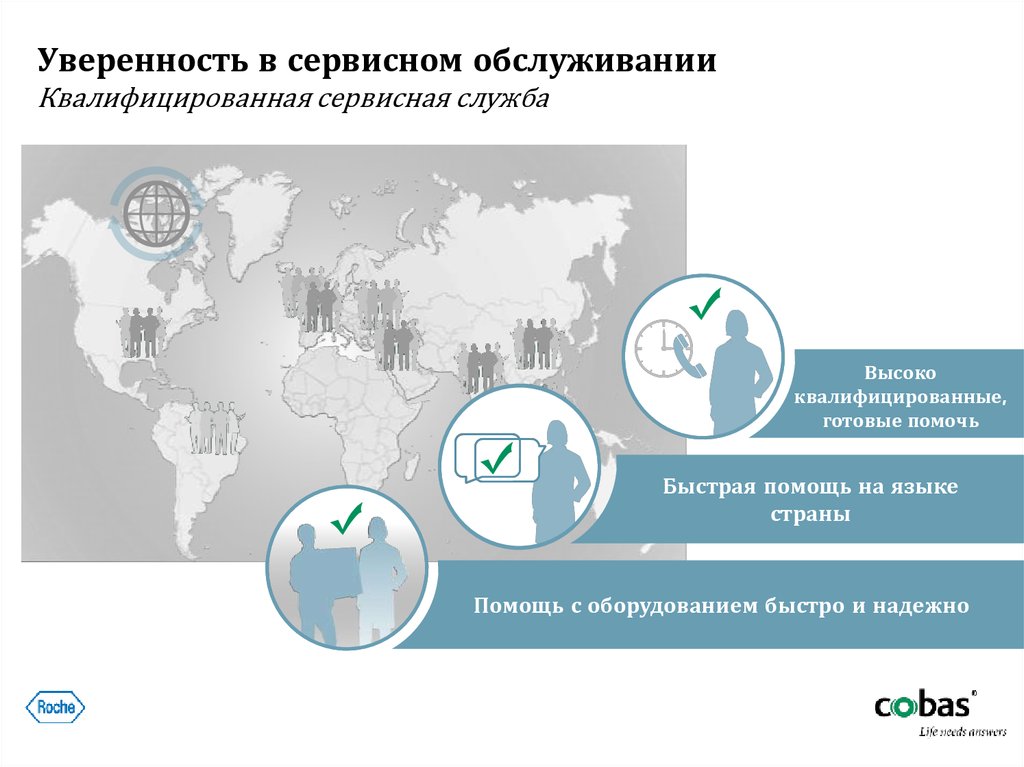 Уверенность в сервисном обслуживании
Квалифицированная сервисная служба

Высоко квалифицированные, готовые помочь

Быстрая помощь на языке страны

Помощь с оборудованием быстро и надежно

Roche

cobas®
Life needs answers